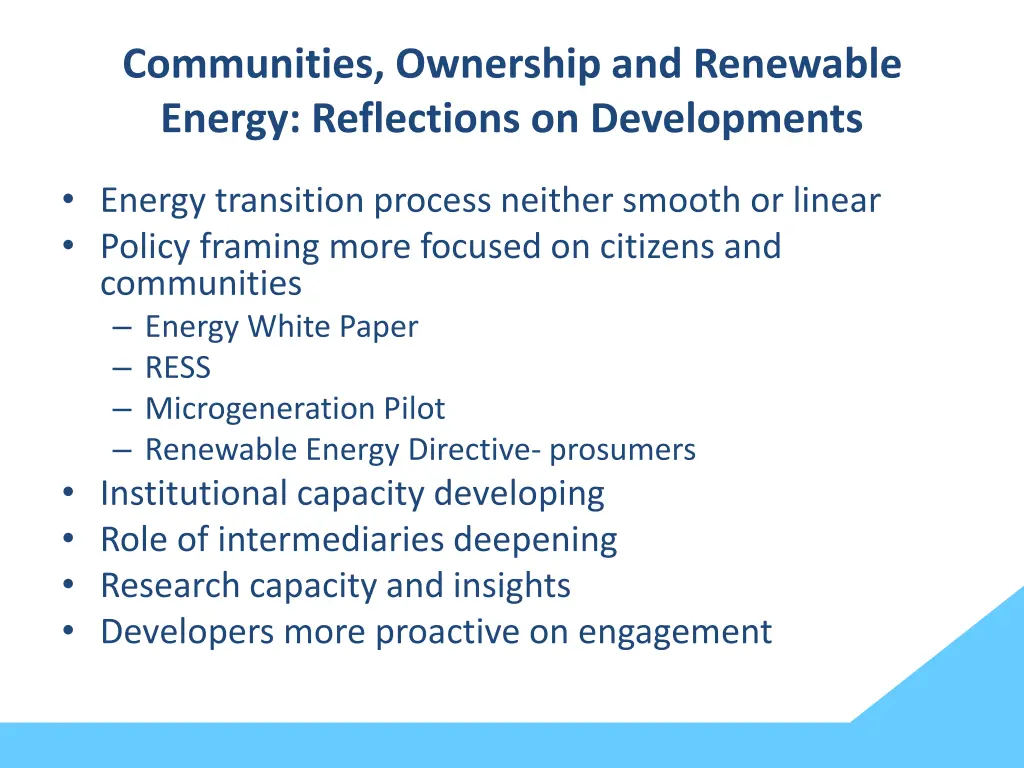 Communities, Ownership and Renewable Energy: Reflections on Developments

• Energy transition process neither smooth or linear
• Policy framing more focused on citizens and communities
– Energy White Paper
– RESS
– Microgeneration Pilot
– Renewable Energy Directive- prosumers
• Institutional capacity developing
• Role of intermediaries deepening
• Research capacity and insights
• Developers more proactive on engagement